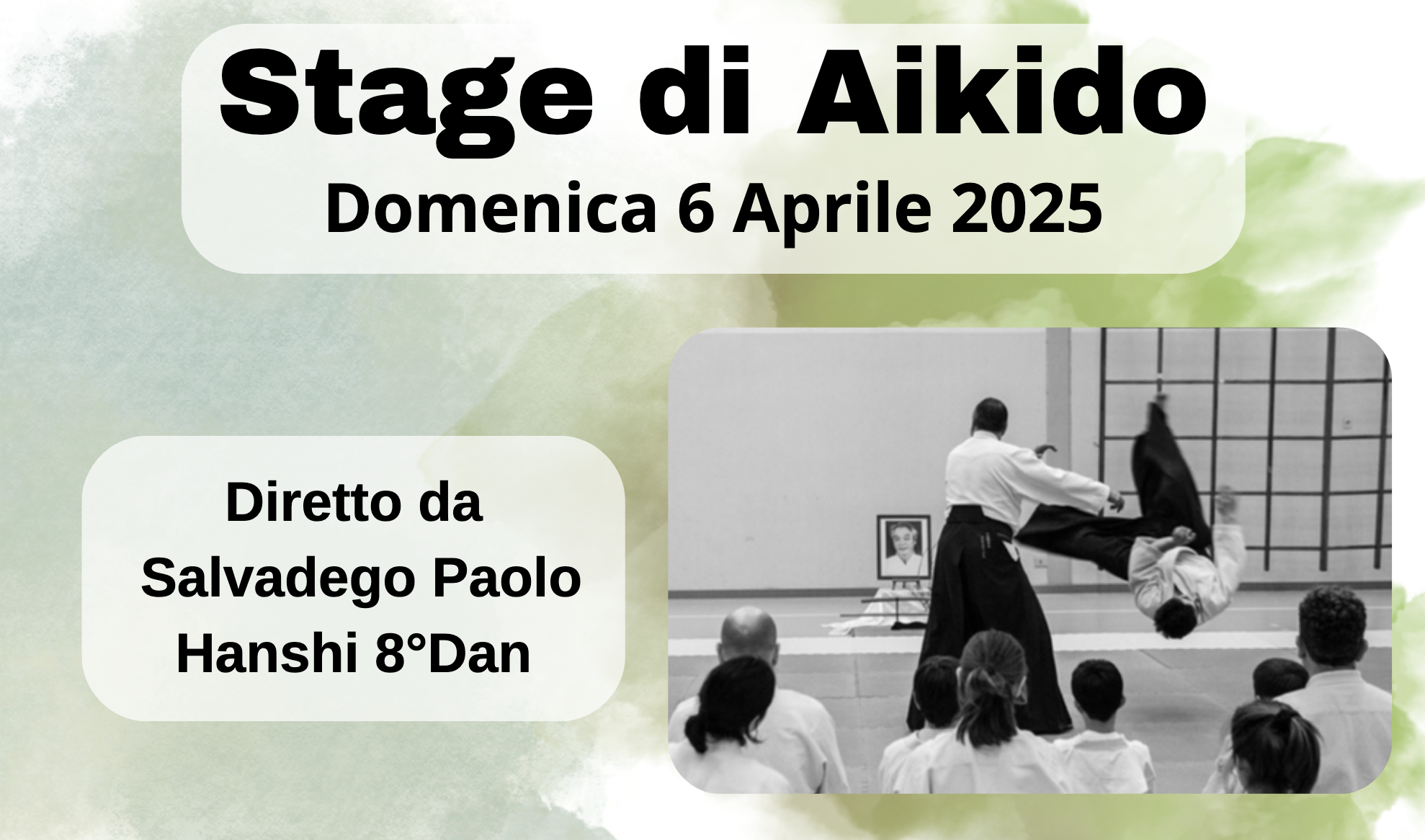 Stage di Aikido
Domenica 6 Aprile 2025

Diretto da
Salvadego Paolo
Hanshi 8°Dan